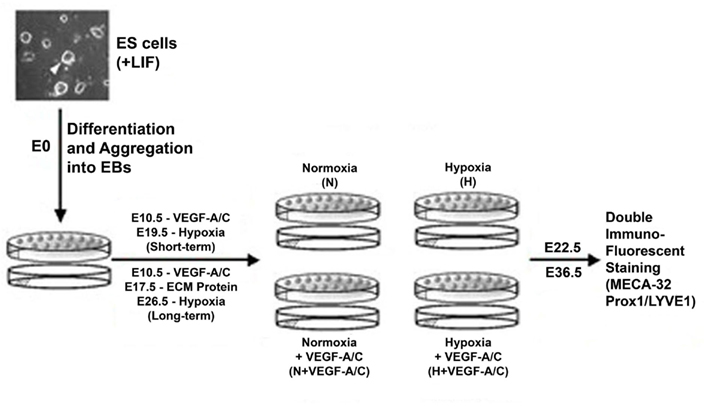 ES cells
(+LIF)

E0

Differentiation and Aggregation into EBs

E10.5 - VEGF-A/C
E19.5 - Hypoxia
(Short-term)

E10.5 - VEGF-A/C
E17.5 - ECM Protein
E26.5 - Hypoxia
(Long-term)

Normoxia
(N)

Hypoxia
(H)

Normoxia
+ VEGF-A/C
(N+VEGF-A/C)

Hypoxia
+ VEGF-A/C
(H+VEGF-A/C)

E22.5

E36.5

Double Immuno-Fluorescent Staining (MECA-32 Prox1/LYVE1)